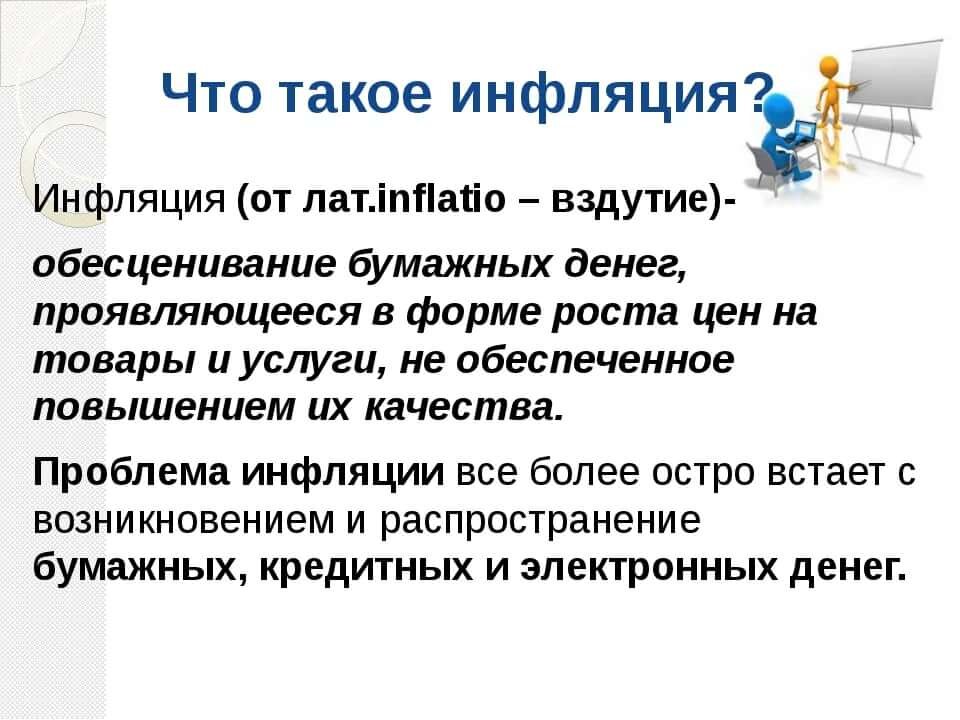 Что такое инфляция?

Инфляция (от лат.inflatio – вздутие)-

обесценивание бумажных денег, проявляющееся в форме роста цен на товары и услуги, не обеспеченное повышением их качества.

Проблема инфляции все более остро встает с возникновением и распространение бумажных, кредитных и электронных денег.